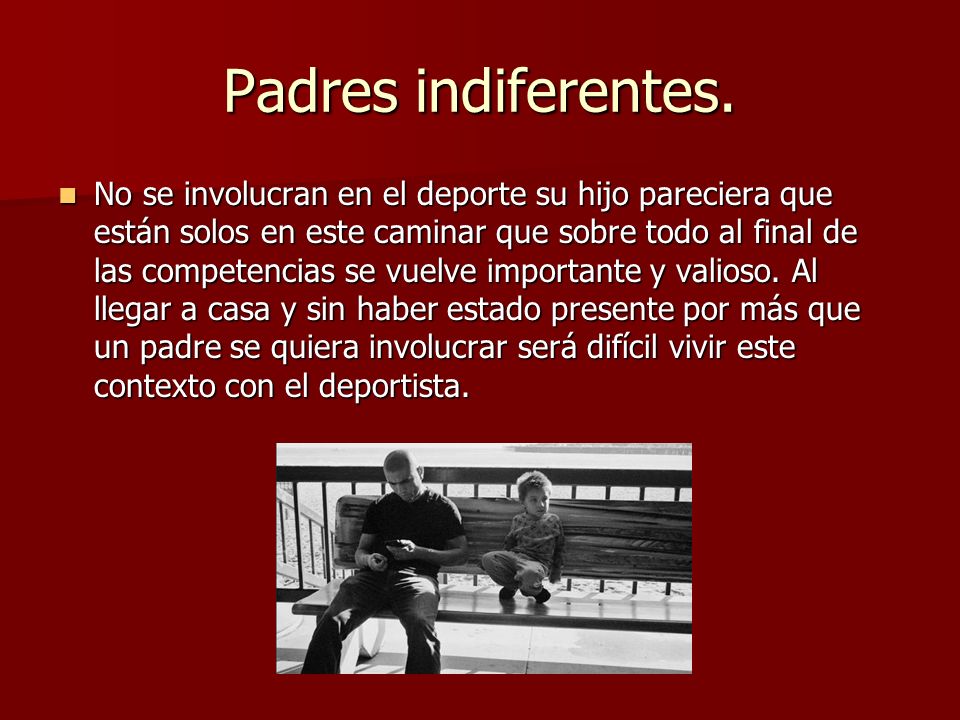 Padres indiferentes.

No se involucran en el deporte su hijo pareciera que están solos en este caminar que sobre todo al final de las competencias se vuelve importante y valioso. Al llegar a casa y sin haber estado presente por más que un padre se quiera involucrar será difícil vivir este contexto con el deportista.